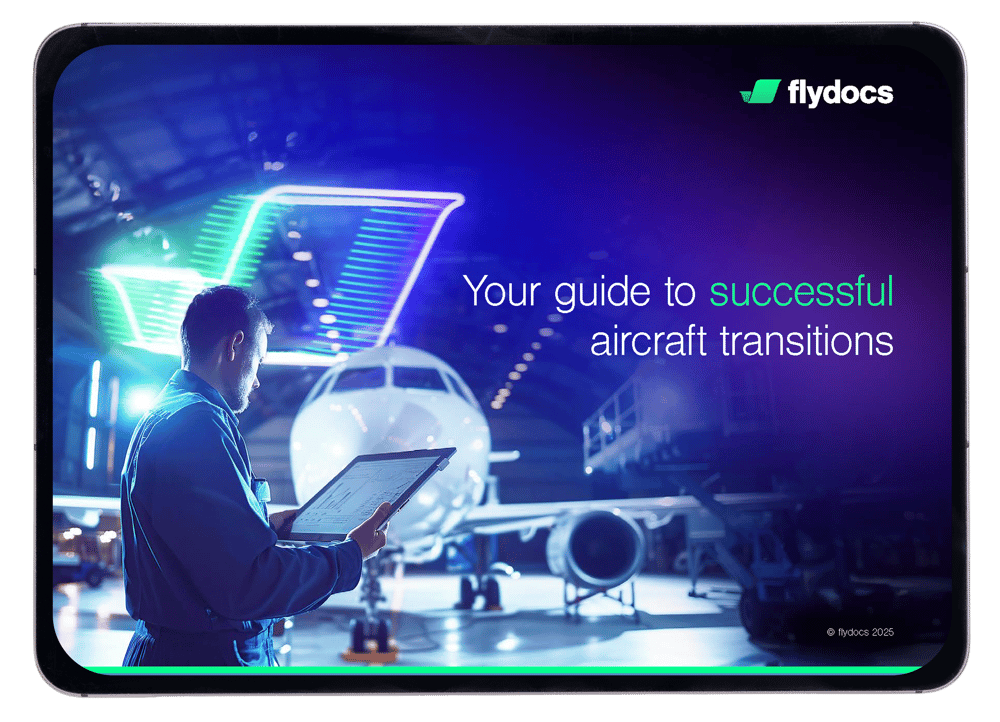 flydocs

Your guide to successful aircraft transitions

© flydocs 2025